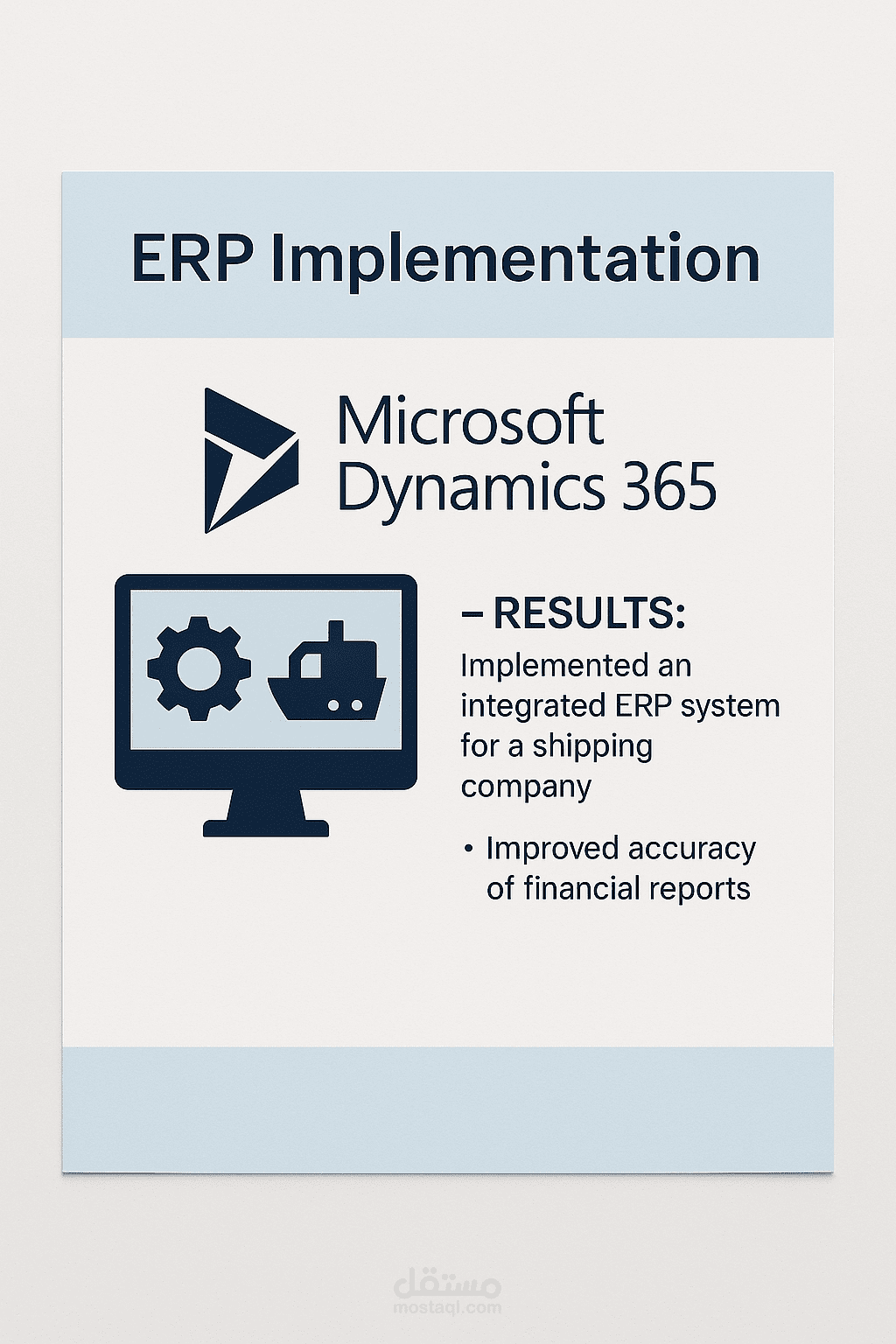 ERP Implementation

Microsoft Dynamics 365

– RESULTS:

Implemented an integrated ERP system for a shipping company

• Improved accuracy of financial reports

مستقل
mostaql.com